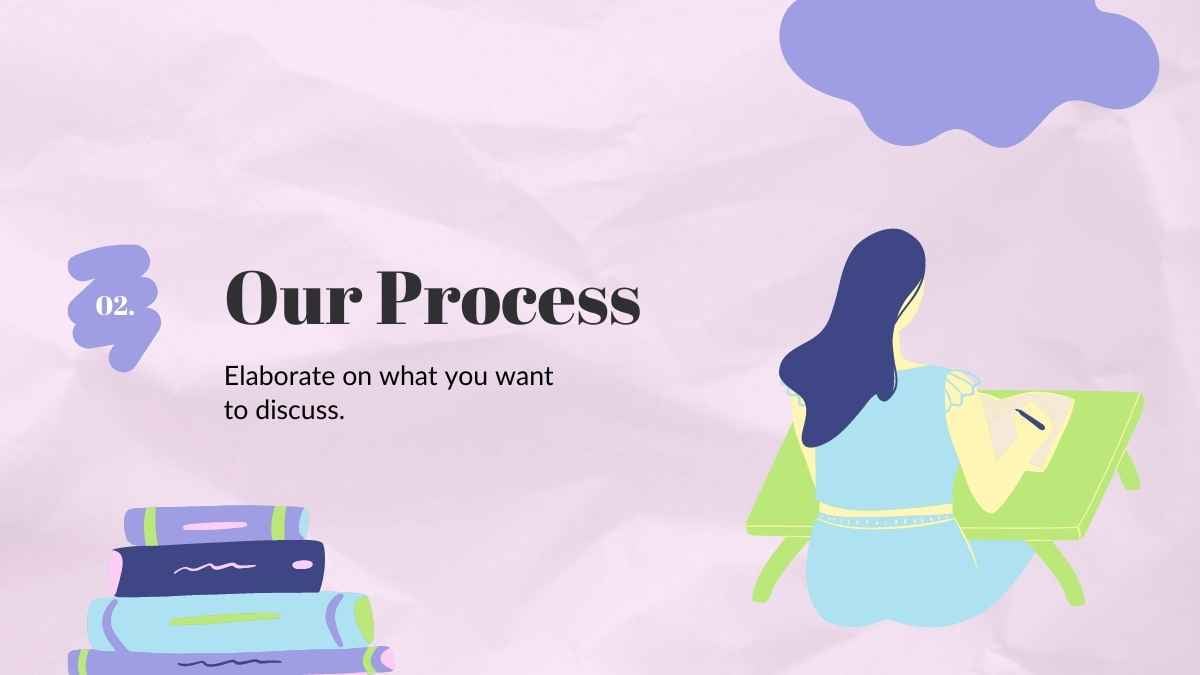 02.

Our Process

Elaborate on what you want to discuss.